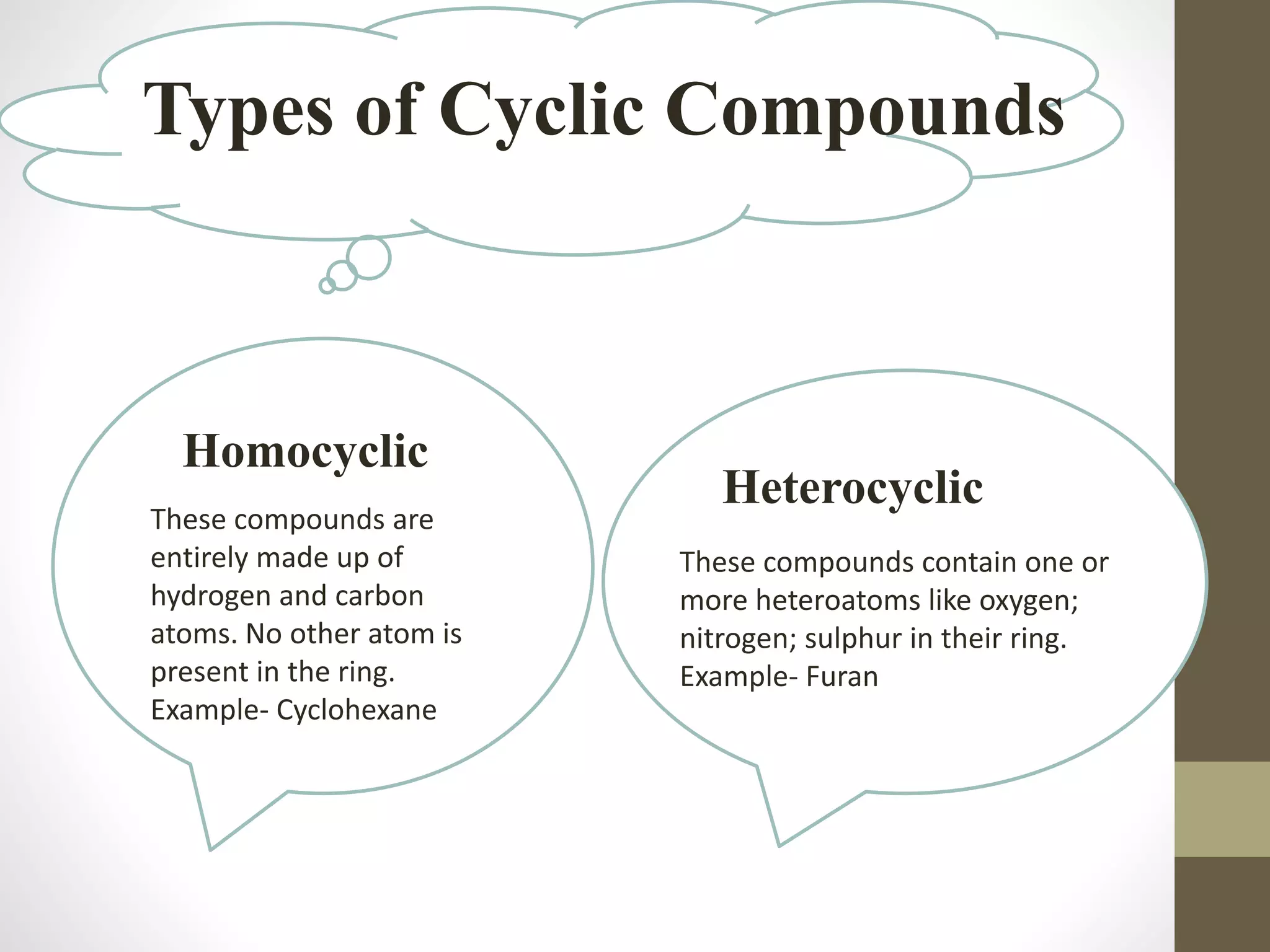 Types of Cyclic Compounds

Homocyclic

These compounds are entirely made up of hydrogen and carbon atoms. No other atom is present in the ring.
Example- Cyclohexane

Heterocyclic

These compounds contain one or more heteroatoms like oxygen; nitrogen; sulphur in their ring.
Example- Furan